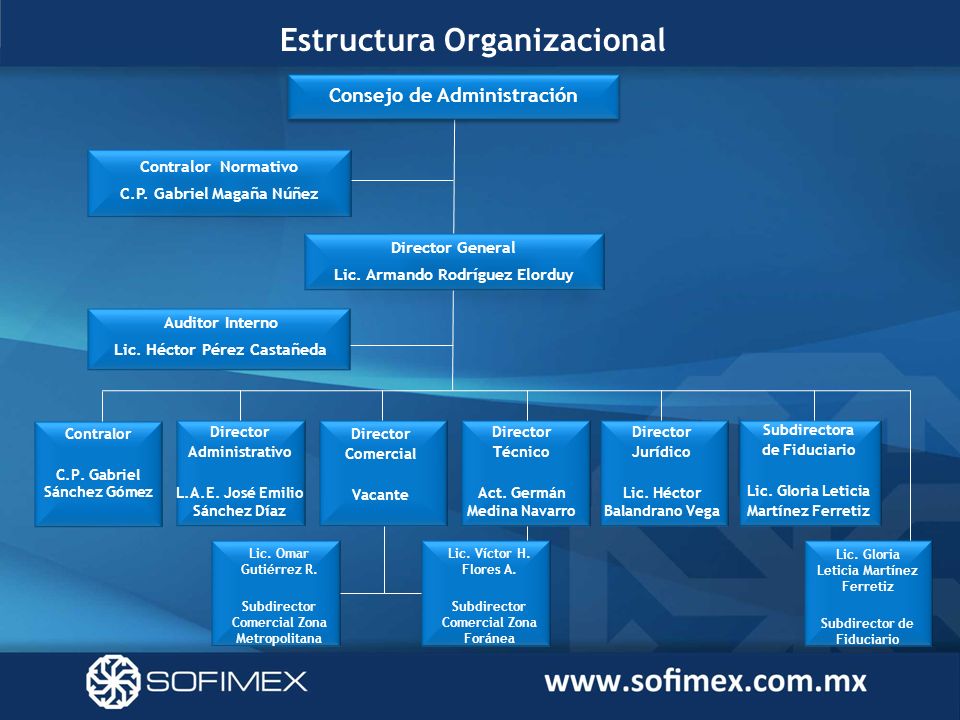 Estructura Organizacional

Consejo de Administración

Contralor Normativo
C.P. Gabriel Magaña Núñez

Director General
Lic. Armando Rodríguez Elorduy

Auditor Interno
Lic. Héctor Pérez Castañeda

Contralor

C.P. Gabriel Sánchez Gómez

Director Administrativo

L.A.E. José Emilio Sánchez Díaz

Director Comercial

Vacante

Director Técnico

Act. Germán Medina Navarro

Director Jurídico

Lic. Héctor Balandrano Vega

Subdirectora de Fiduciario

Lic. Gloria Leticia Martínez Ferretiz

Lic. Omar Gutiérrez R.

Subdirector Comercial Zona Metropolitana

Lic. Víctor H. Flores A.

Subdirector Comercial Zona Foránea

Lic. Gloria Leticia Martínez Ferretiz

Subdirector de Fiduciario

SOFIMEX

www.sofimex.com.mx